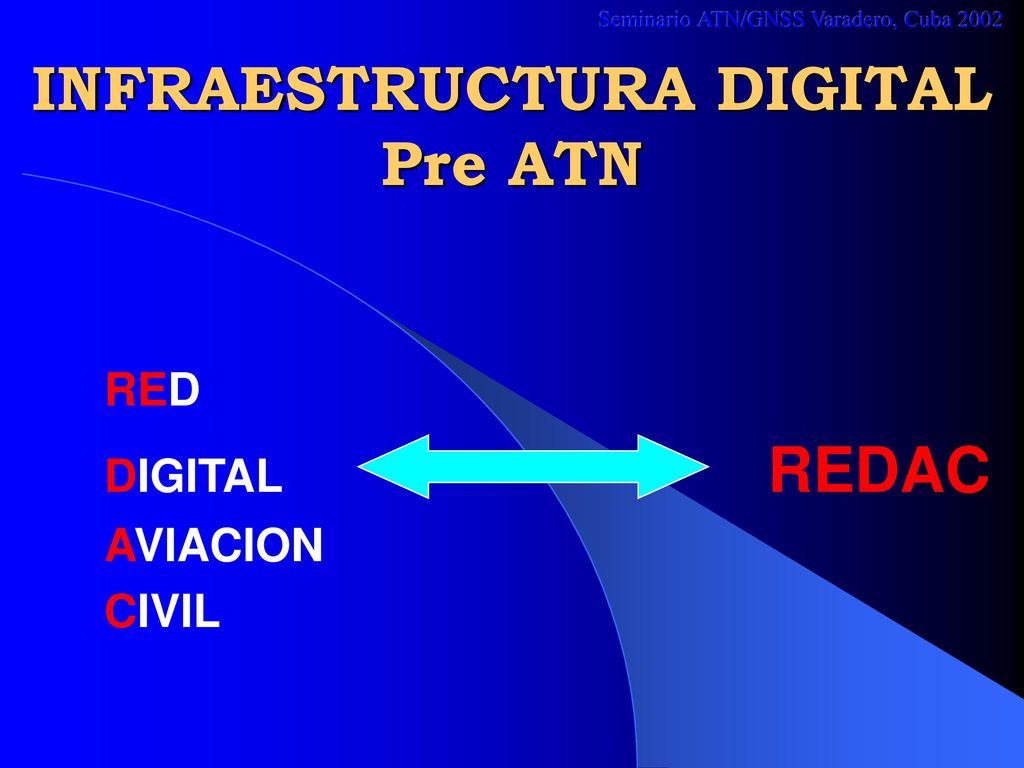 Seminario ATN/GNSS Varadero, Cuba 2002

INFRAESTRUCTURA DIGITAL
Pre ATN

RED
DIGITAL
AVIACION
CIVIL

REDAC